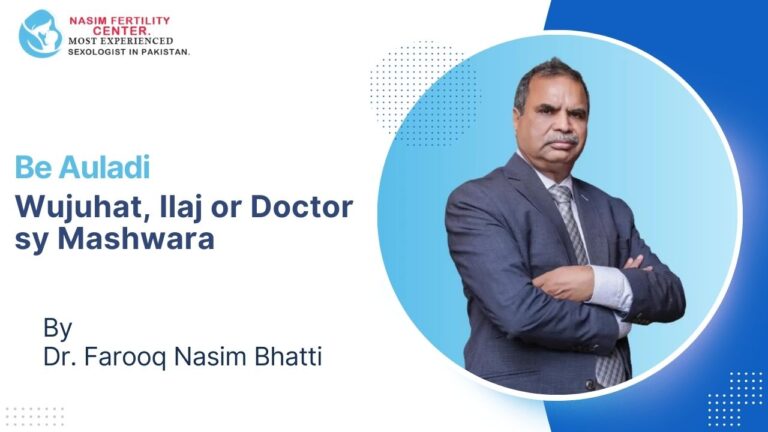 NASIM FERTILITY CENTER.
MOST EXPERIENCED
SEXOLOGIST IN PAKISTAN.

Be Auladi
Wujuhat, Ilaj or Doctor sy Mashwara

By
Dr. Farooq Nasim Bhatti